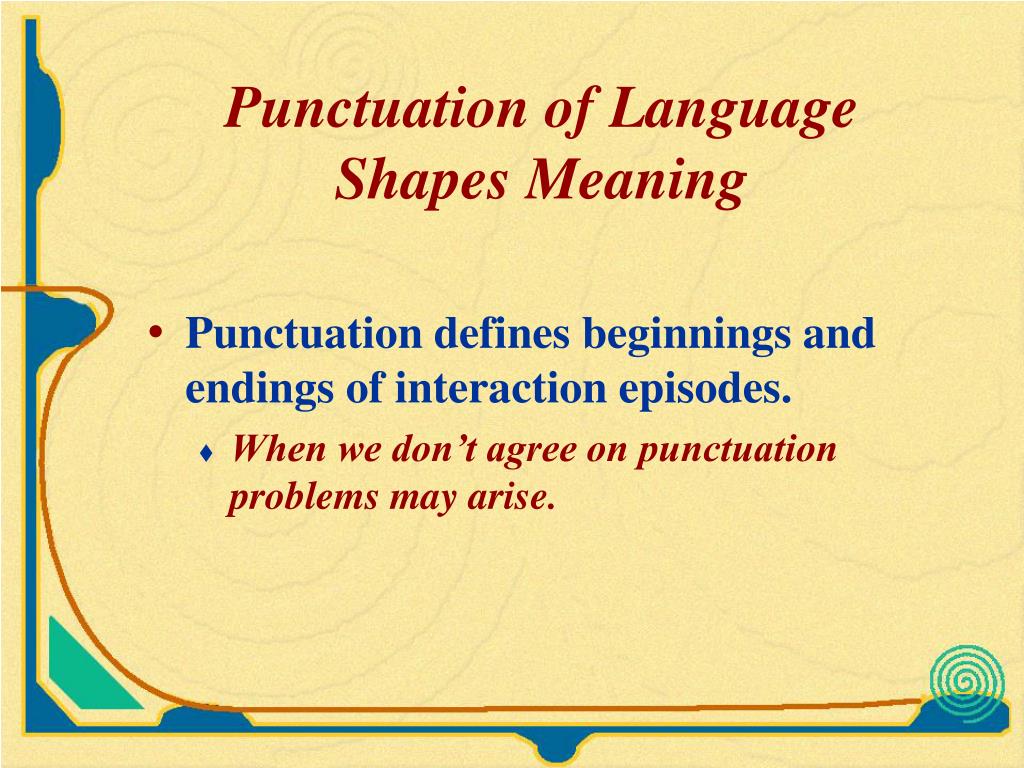 Punctuation of Language Shapes Meaning

• Punctuation defines beginnings and endings of interaction episodes.

♦ When we don't agree on punctuation problems may arise.